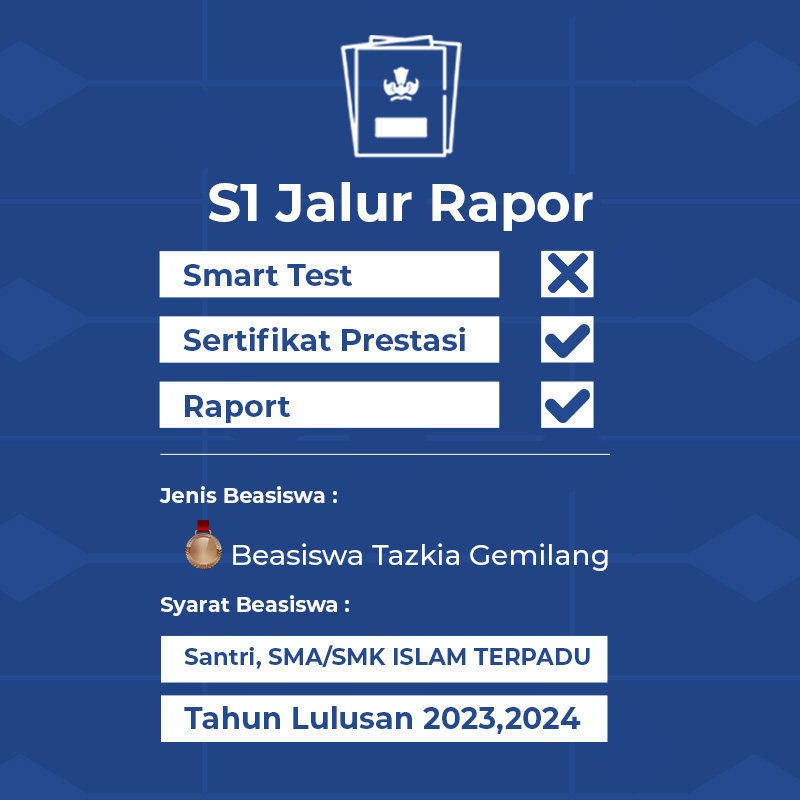 S1 Jalur Rapor

Smart Test

Sertifikat Prestasi

Raport

Jenis Beasiswa :

Beasiswa Tazkia Gemilang

Syarat Beasiswa :

Santri, SMA/SMK ISLAM TERPADU

Tahun Lulusan 2023,2024